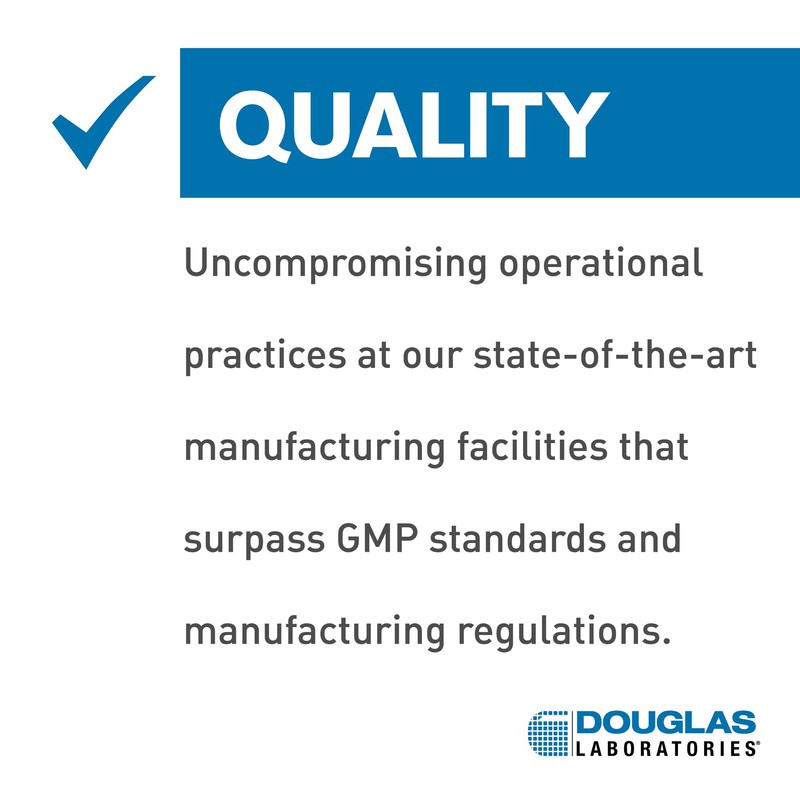 QUALITY

Uncompromising operational practices at our state-of-the-art manufacturing facilities that surpass GMP standards and manufacturing regulations.

DOUGLAS LABORATORIES®